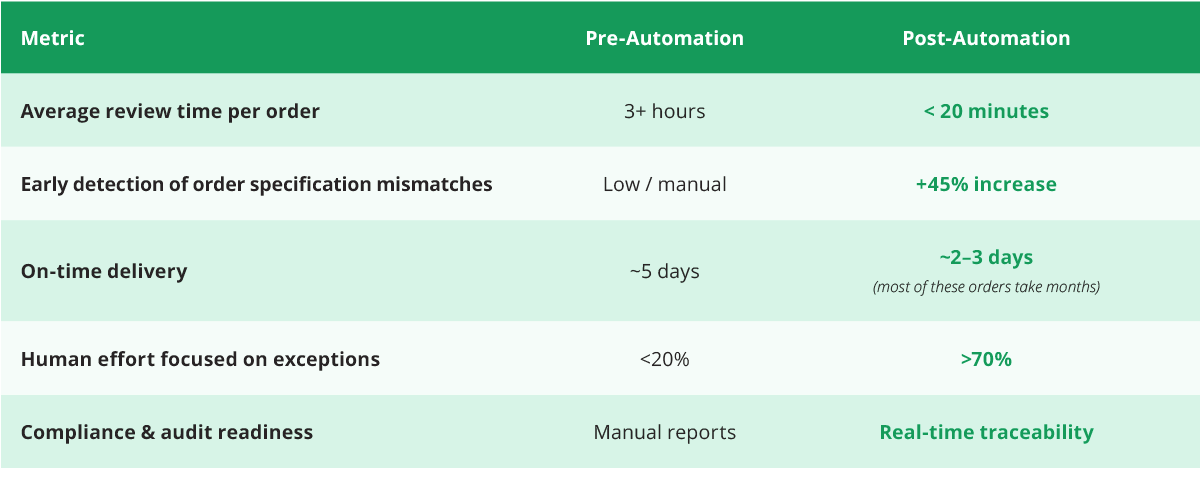 | Metric | Pre-Automation | Post-Automation |
|---|---|---|
| Average review time per order | 3+ hours | < 20 minutes |
| Early detection of order specification mismatches | Low / manual | +45% increase |
| On-time delivery | ~5 days | ~2–3 days (most of these orders take months) |
| Human effort focused on exceptions | <20% | >70% |
| Compliance & audit readiness | Manual reports | Real-time traceability |